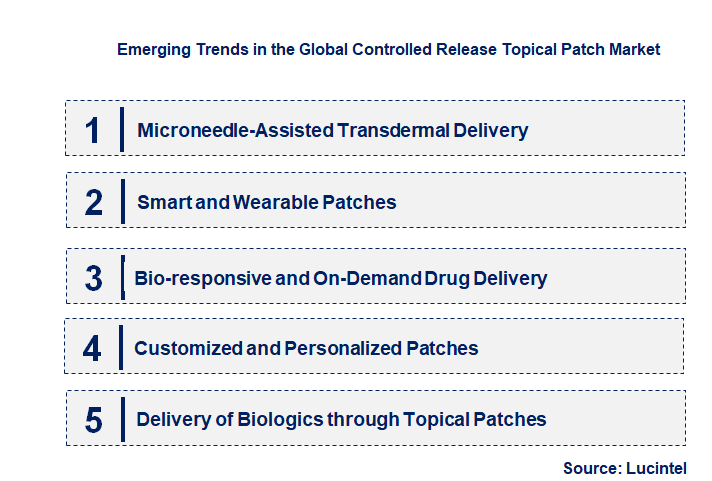 Emerging Trends in the Global Controlled Release Topical Patch Market

1 Microneedle-Assisted Transdermal Delivery

2 Smart and Wearable Patches

3 Bio-responsive and On-Demand Drug Delivery

4 Customized and Personalized Patches

5 Delivery of Biologics through Topical Patches

Source: Lucintel